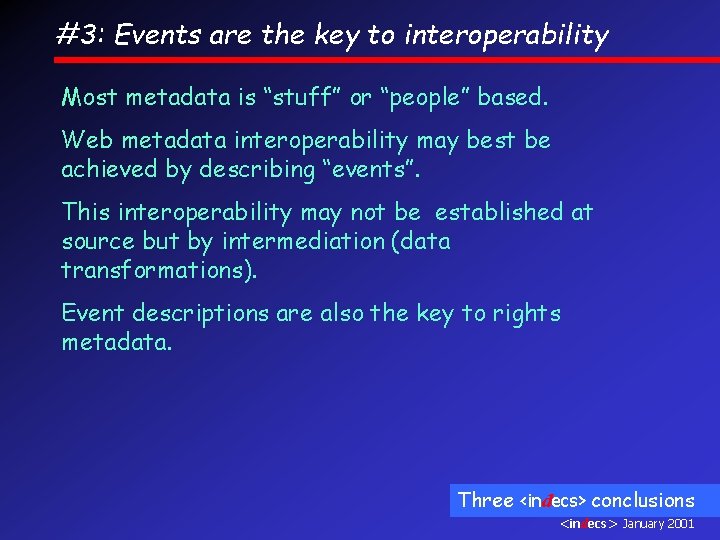 #3: Events are the key to interoperability

Most metadata is “stuff” or “people” based.

Web metadata interoperability may best be achieved by describing “events”.

This interoperability may not be established at source but by intermediation (data transformations).

Event descriptions are also the key to rights metadata.

Three <indecs> conclusions

<indecs> January 2001